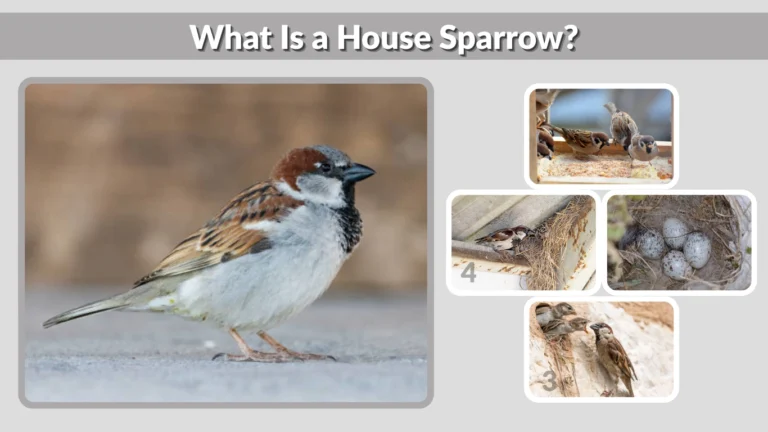 What Is a House Sparrow?

4

3